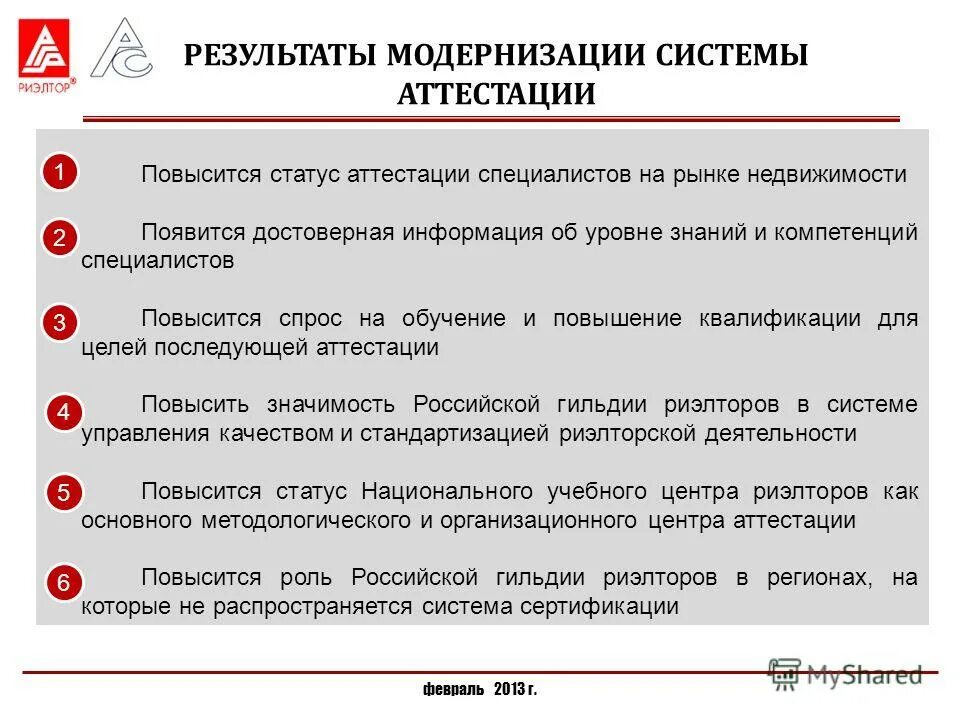 РИЭЛТОР®

РЕЗУЛЬТАТЫ МОДЕРНИЗАЦИИ СИСТЕМЫ АТТЕСТАЦИИ

1 Повысится статус аттестации специалистов на рынке недвижимости

2 Появится достоверная информация об уровне знаний и компетенций специалистов

3 Повысится спрос на обучение и повышение квалификации для целей последующей аттестации

4 Повысить значимость Российской гильдии риэлторов в системе управления качеством и стандартизацией риэлторской деятельности

5 Повысится статус Национального учебного центра риэлторов как основного методологического и организационного центра аттестации

6 Повысится роль Российской гильдии риэлторов в регионах, на которые не распространяется система сертификации

февраль 2013 г.

MyShared